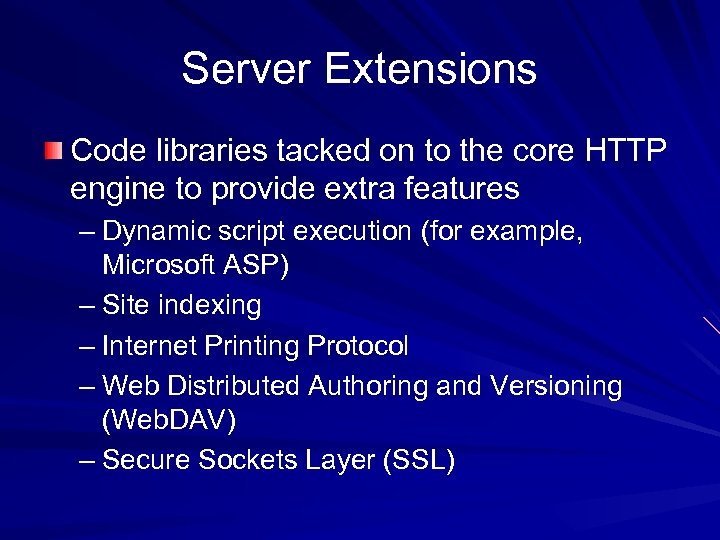 Server Extensions

Code libraries tacked on to the core HTTP engine to provide extra features

– Dynamic script execution (for example, Microsoft ASP)
– Site indexing
– Internet Printing Protocol
– Web Distributed Authoring and Versioning (WebDAV)
– Secure Sockets Layer (SSL)